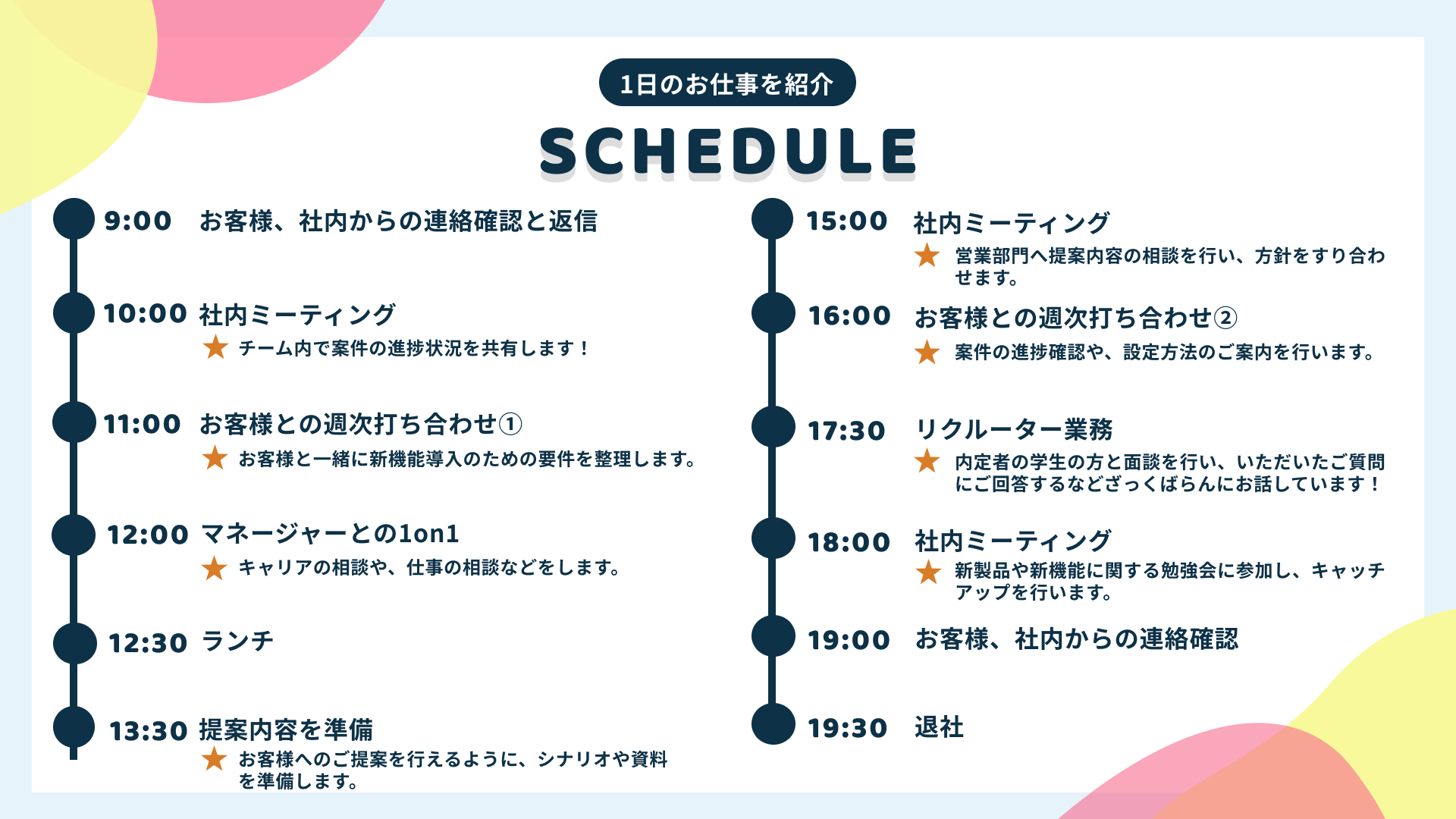 1日のお仕事を紹介

SCHEDULE

9:00 お客様、社内からの連絡確認と返信

10:00 社内ミーティング
★ チーム内で案件の進捗状況を共有します！

11:00 お客様との週次打ち合わせ①
★ お客様と一緒に新機能導入のための要件を整理します。

12:00 マネージャーとの1on1
★ キャリアの相談や、仕事の相談などをします。

12:30 ランチ

13:30 提案内容を準備
★ お客様へのご提案を行えるように、シナリオや資料を準備します。

15:00 社内ミーティング
★ 営業部門へ提案内容の相談を行い、方針をすり合わせます。

16:00 お客様との週次打ち合わせ②
★ 案件の進捗確認や、設定方法のご案内を行います。

17:30 リクルーター業務
★ 内定者の学生の方と面談を行い、いただいたご質問にご回答するなどざっくばらんにお話しています！

18:00 社内ミーティング
★ 新製品や新機能に関する勉強会に参加し、キャッチアップを行います。

19:00 お客様、社内からの連絡確認

19:30 退社